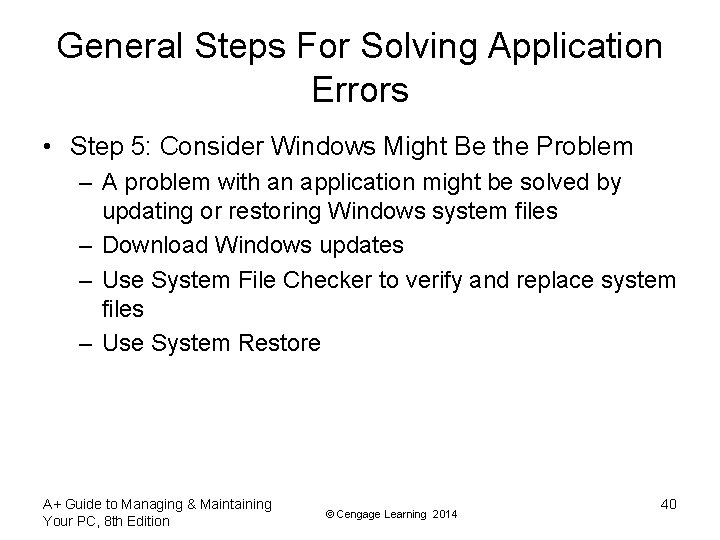 General Steps For Solving Application Errors

• Step 5: Consider Windows Might Be the Problem
– A problem with an application might be solved by updating or restoring Windows system files
– Download Windows updates
– Use System File Checker to verify and replace system files
– Use System Restore

A+ Guide to Managing & Maintaining Your PC, 8th Edition

© Cengage Learning 2014

40